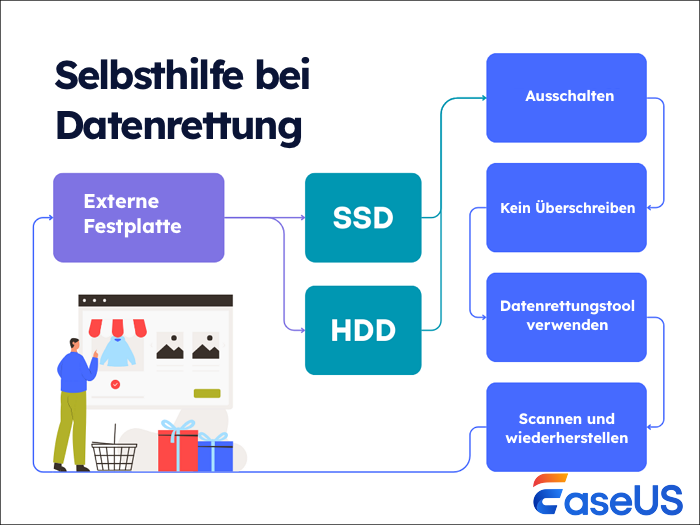 Selbsthilfe bei Datenrettung

Externe Festplatte

SSD

HDD

Ausschalten

Kein Überschreiben

Datenrettungstool verwenden

Scannen und wiederherstellen

EaseUS